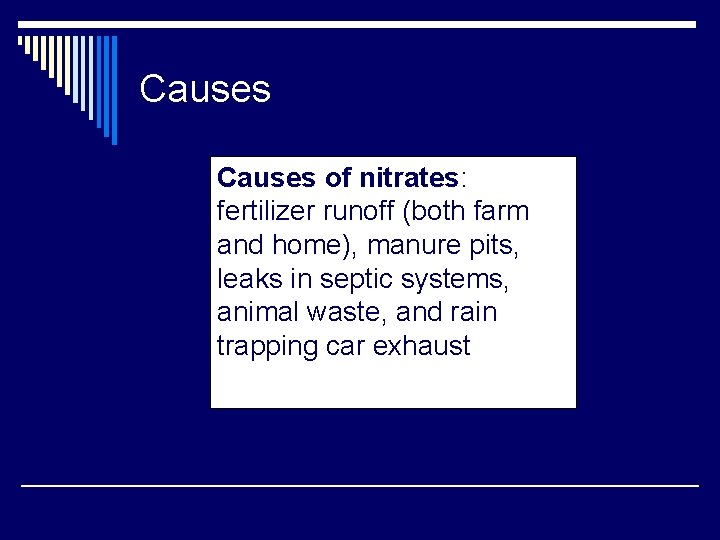 Causes

Causes of nitrates: fertilizer runoff (both farm and home), manure pits, leaks in septic systems, animal waste, and rain trapping car exhaust